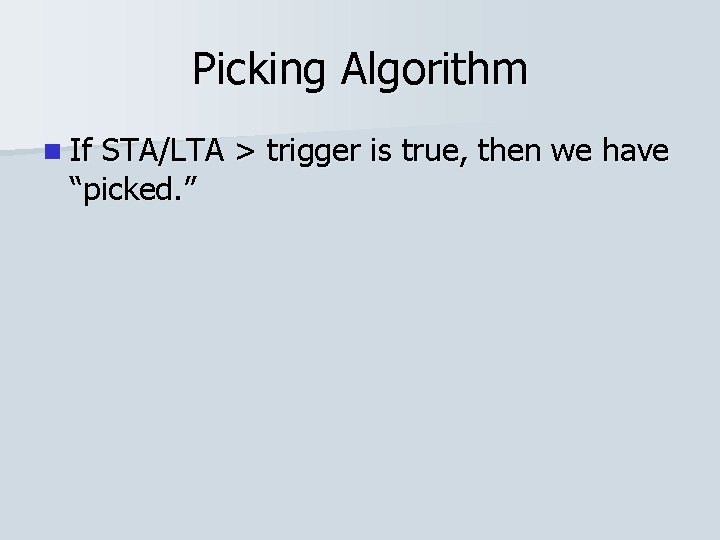 Picking Algorithm

If STA/LTA > trigger is true, then we have “picked.”